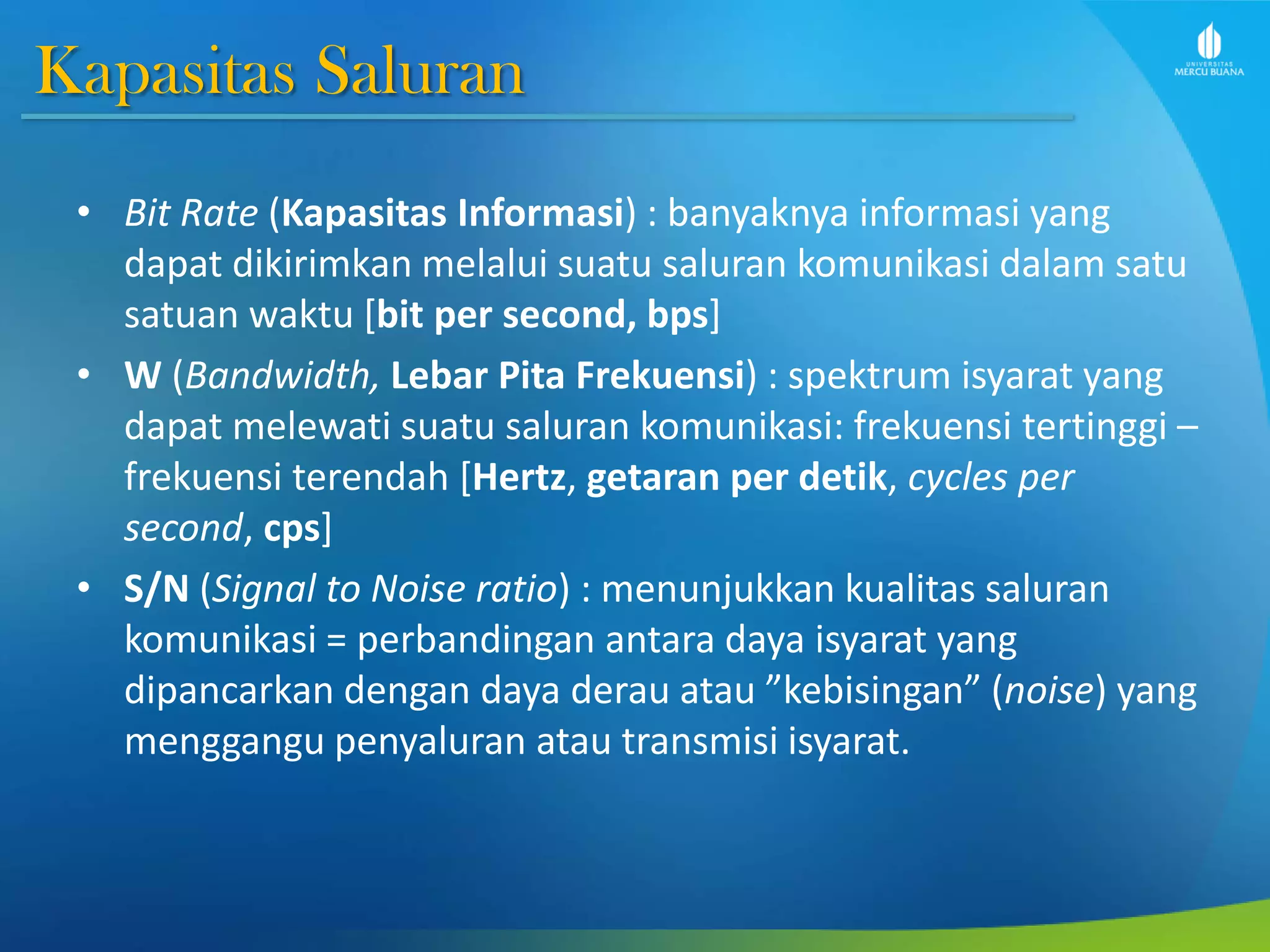 Kapasitas Saluran

UNIVERSITAS MERCU BUANA

• Bit Rate (Kapasitas Informasi) : banyaknya informasi yang dapat dikirimkan melalui suatu saluran komunikasi dalam satu satuan waktu [bit per second, bps]

• W (Bandwidth, Lebar Pita Frekuensi) : spektrum isyarat yang dapat melewati suatu saluran komunikasi: frekuensi tertinggi – frekuensi terendah [Hertz, getaran per detik, cycles per second, cps]

• S/N (Signal to Noise ratio) : menunjukkan kualitas saluran komunikasi = perbandingan antara daya isyarat yang dipancarkan dengan daya derau atau ”kebisingan” (noise) yang menggangu penyaluran atau transmisi isyarat.